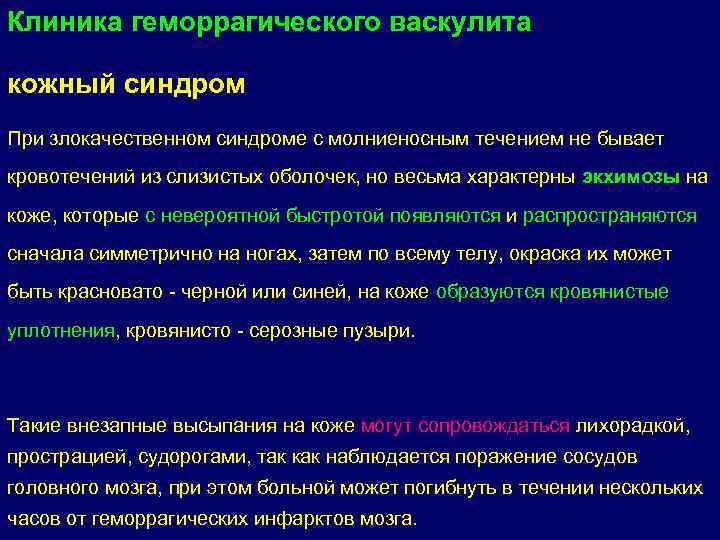 Клиника геморрагического васкулита

кожный синдром

При злокачественном синдроме с молниеносным течением не бывает кровотечений из слизистых оболочек, но весьма характерны экхимозы на коже, которые с невероятной быстротой появляются и распространяются сначала симметрично на ногах, затем по всему телу, окраска их может быть красновато - черной или синей, на коже образуются кровянистые уплотнения, кровянисто - серозные пузыри.

Такие внезапные высыпания на коже могут сопровождаться лихорадкой, прострацией, судорогами, так как наблюдается поражение сосудов головного мозга, при этом больной может погибнуть в течении нескольких часов от геморрагических инфарктов мозга.